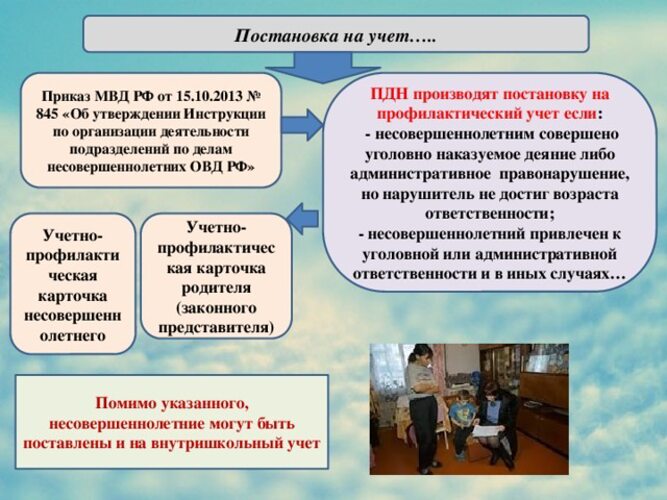 Постановка на учет…..

Приказ МВД РФ от 15.10.2013 № 845 «Об утверждении Инструкции по организации деятельности подразделений по делам несовершеннолетних ОВД РФ»

ПДН производят постановку на профилактический учет если:
- несовершеннолетним совершено уголовно наказуемое деяние либо административное правонарушение, но нарушитель не достиг возраста ответственности;
- несовершеннолетний привлечен к уголовной или административной ответственности и в иных случаях…

Учетно-профилактическая карточка несовершеннолетнего

Учетно-профилактическая карточка родителя (законного представителя)

Помимо указанного, несовершеннолетние могут быть поставлены и на внутришкольный учет